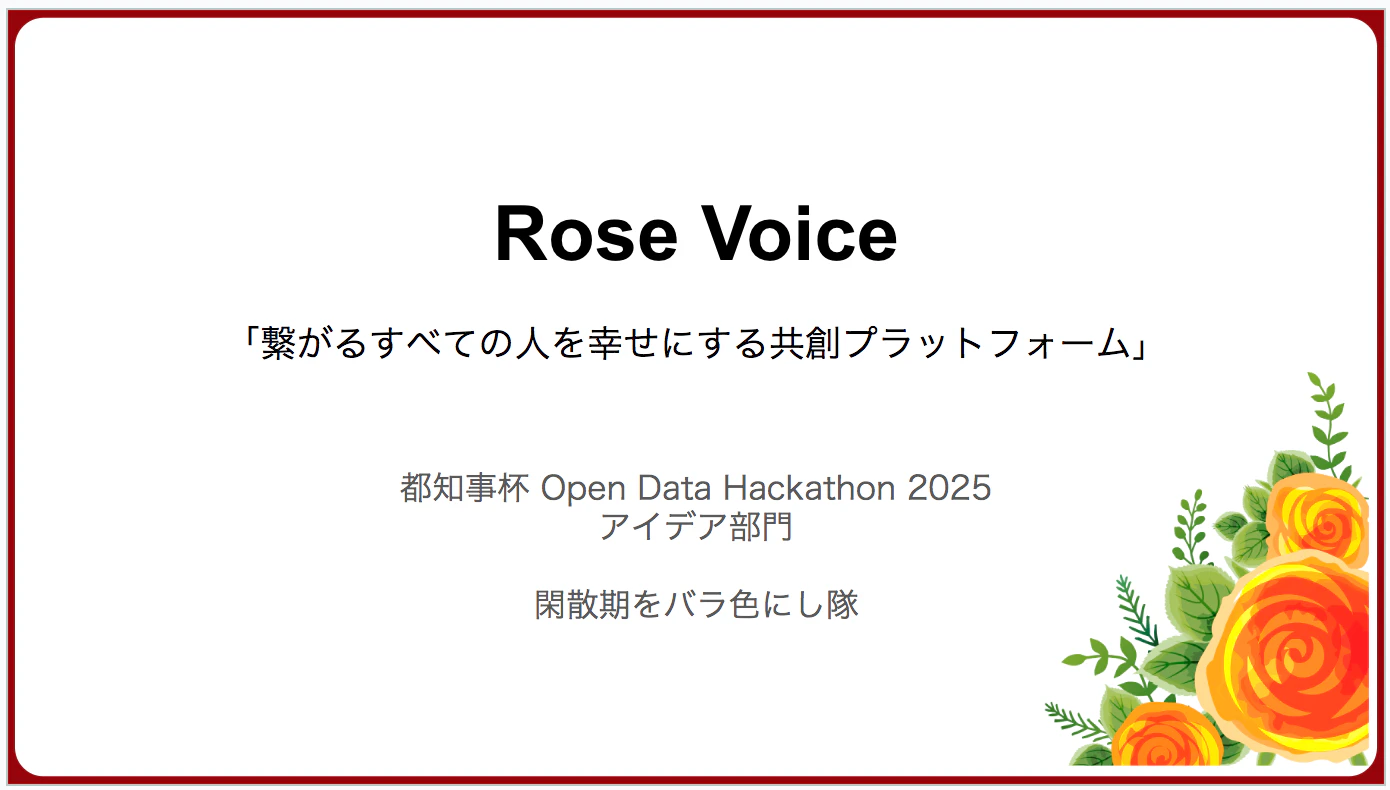 Rose Voice

「繋がるすべての人を幸せにする共創プラットフォーム」

都知事杯 Open Data Hackathon 2025
アイデア部門

閑散期をバラ色にし隊